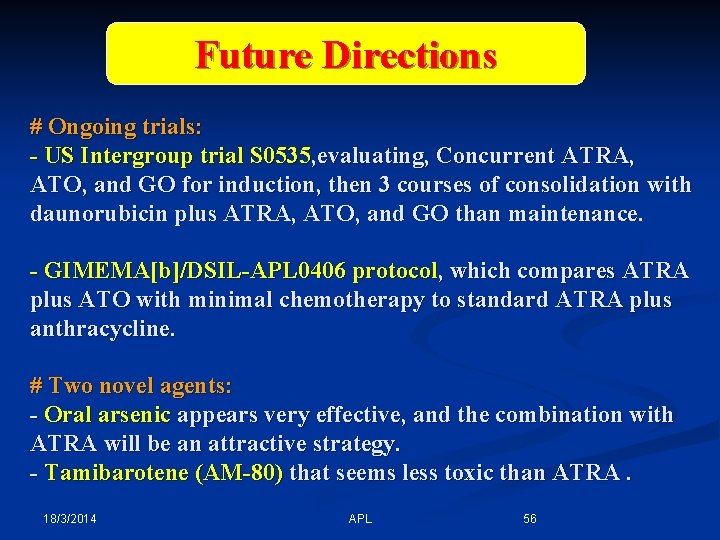 Future Directions

# Ongoing trials:
- US Intergroup trial S0535,evaluating, Concurrent ATRA, ATO, and GO for induction, then 3 courses of consolidation with daunorubicin plus ATRA, ATO, and GO than maintenance.

- GIMEMA[b]/DSIL-APL0406 protocol, which compares ATRA plus ATO with minimal chemotherapy to standard ATRA plus anthracycline.

# Two novel agents:
- Oral arsenic appears very effective, and the combination with ATRA will be an attractive strategy.
- Tamibarotene (AM-80) that seems less toxic than ATRA .

18/3/2014 APL 56